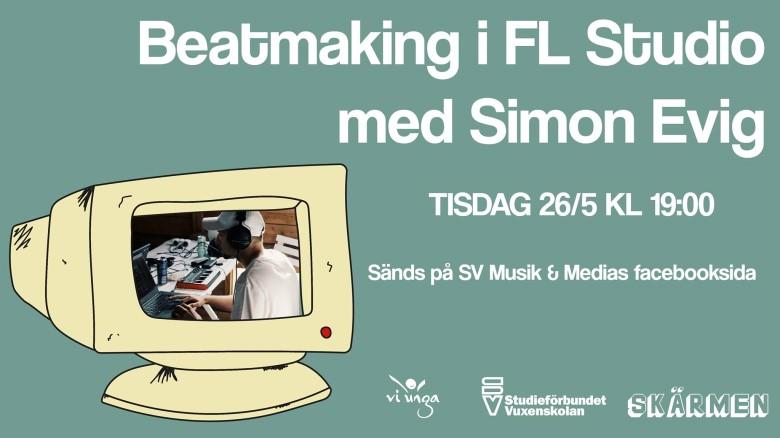 Beatmaking i FL Studio med Simon Evig

TISDAG 26/5 KL 19:00

Sänds på SV Musik & Medias facebooksida

vi unga

Studieförbundet Vuxenskolan

SKÄRMEN